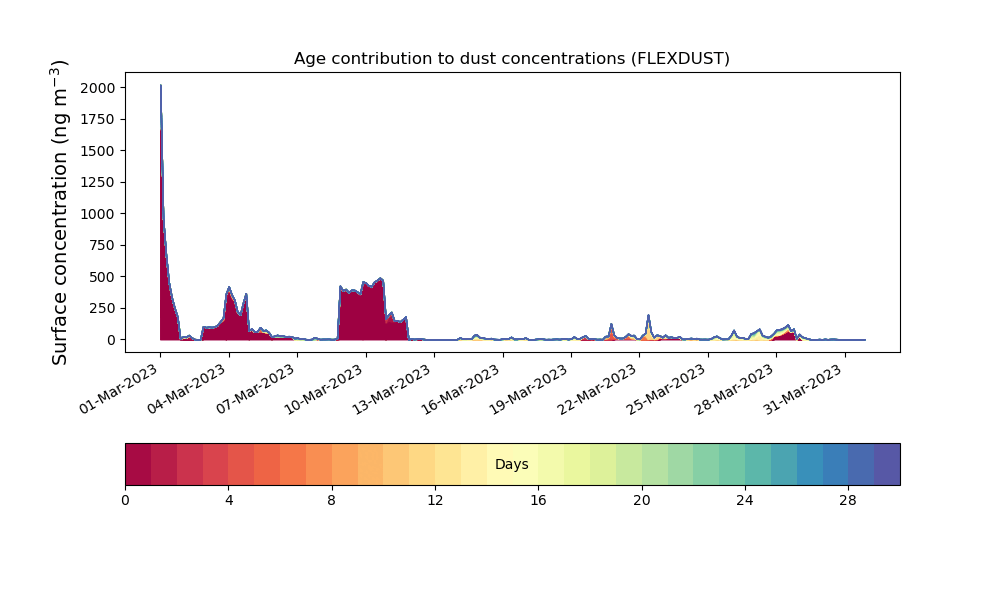 Age contribution to dust concentrations (FLEXDUST)

Surface concentration (ng m$^{-3}$)

2000
1750
1500
1250
1000
750
500
250
0

01-Mar-2023
04-Mar-2023
07-Mar-2023
10-Mar-2023
13-Mar-2023
16-Mar-2023
19-Mar-2023
22-Mar-2023
25-Mar-2023
28-Mar-2023
31-Mar-2023

Days

0
4
8
12
16
20
24
28